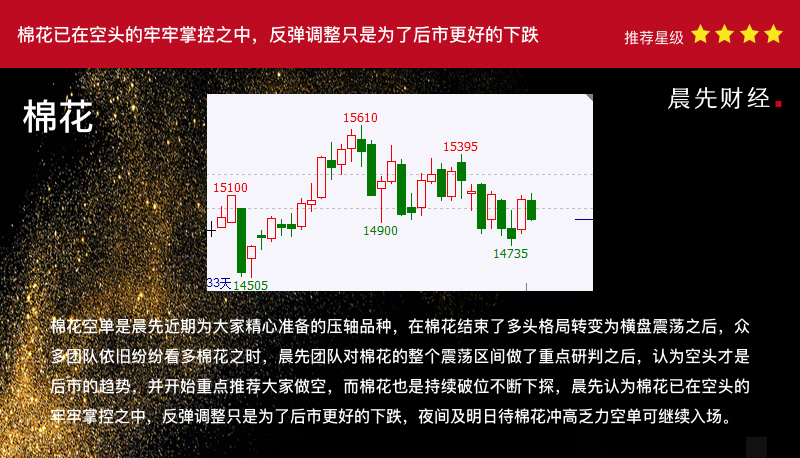 棉花已在空头的牢牢掌控之中，反弹调整只是为了后市更好的下跌

推荐星级

棉花

晨先财经.

15610

15395

15100

14900

14735

33天

14505

棉花空单是晨先近期为大家精心准备的压轴品种，在棉花结束了多头格局转变为横盘震荡之后，众多团队依旧纷纷看多棉花之时，晨先团队对棉花的整个震荡区间做了重点研判之后，认为空头才是后市的趋势，并开始重点推荐大家做空，而棉花也是持续破位不断下探，晨先认为棉花已在空头的牢牢掌控之中，反弹调整只是为了后市更好的下跌，夜间及明日待棉花冲高乏力空单可继续入场。